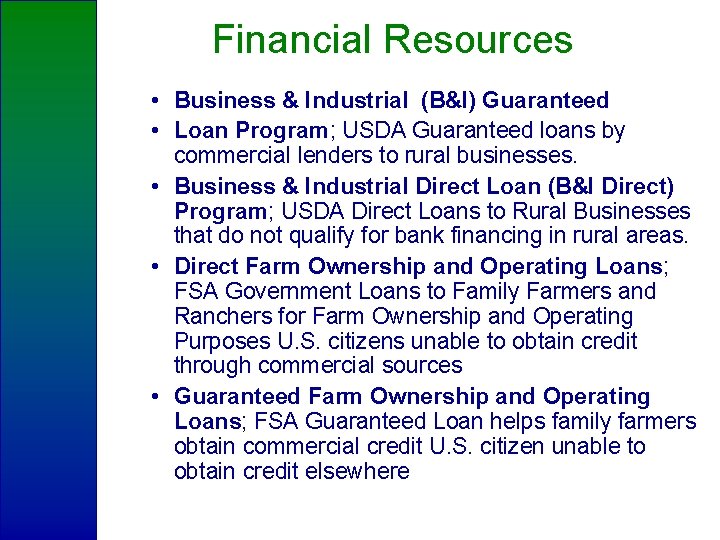 Financial Resources

• Business & Industrial (B&I) Guaranteed

• Loan Program; USDA Guaranteed loans by commercial lenders to rural businesses.

• Business & Industrial Direct Loan (B&I Direct) Program; USDA Direct Loans to Rural Businesses that do not qualify for bank financing in rural areas.

• Direct Farm Ownership and Operating Loans; FSA Government Loans to Family Farmers and Ranchers for Farm Ownership and Operating Purposes U.S. citizens unable to obtain credit through commercial sources

• Guaranteed Farm Ownership and Operating Loans; FSA Guaranteed Loan helps family farmers obtain commercial credit U.S. citizen unable to obtain credit elsewhere